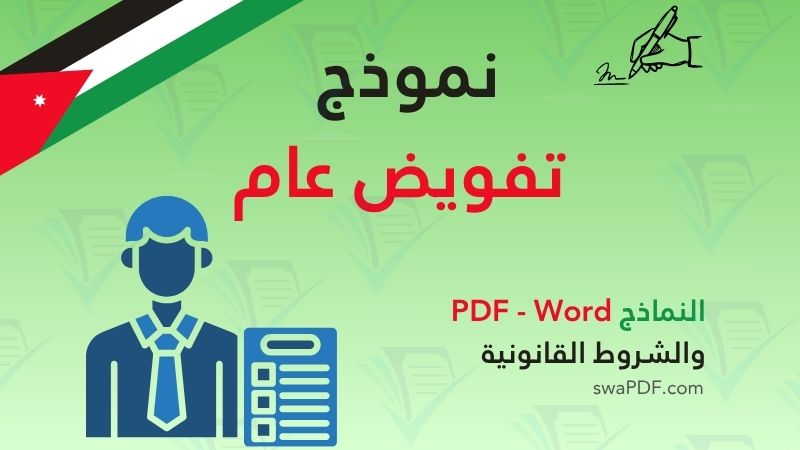 نموذج
تفويض عام

النماذج PDF - Word
والشروط القانونية
swaPDF.com